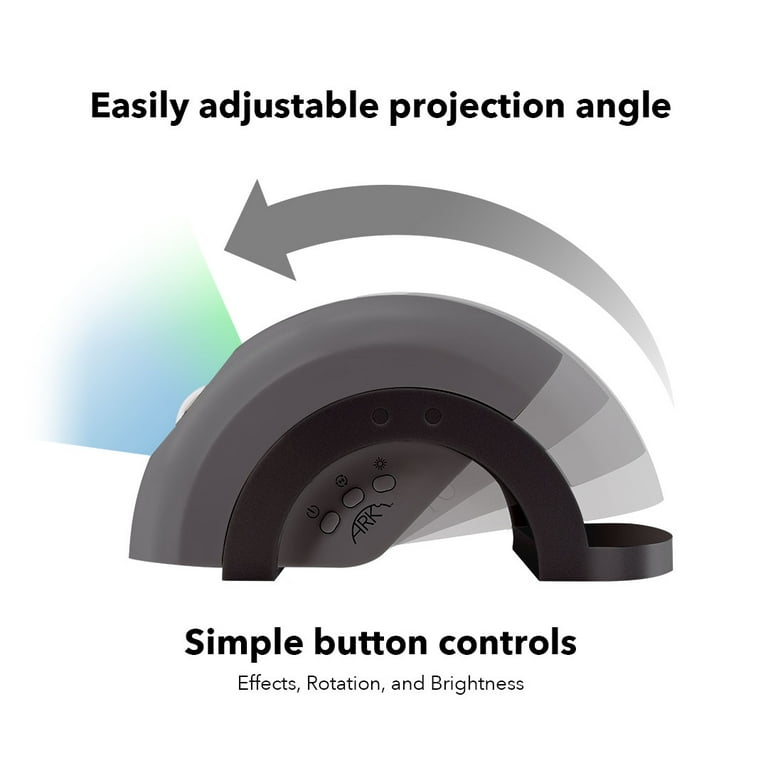 Easily adjustable projection angle

ARK

Simple button controls

Effects, Rotation, and Brightness